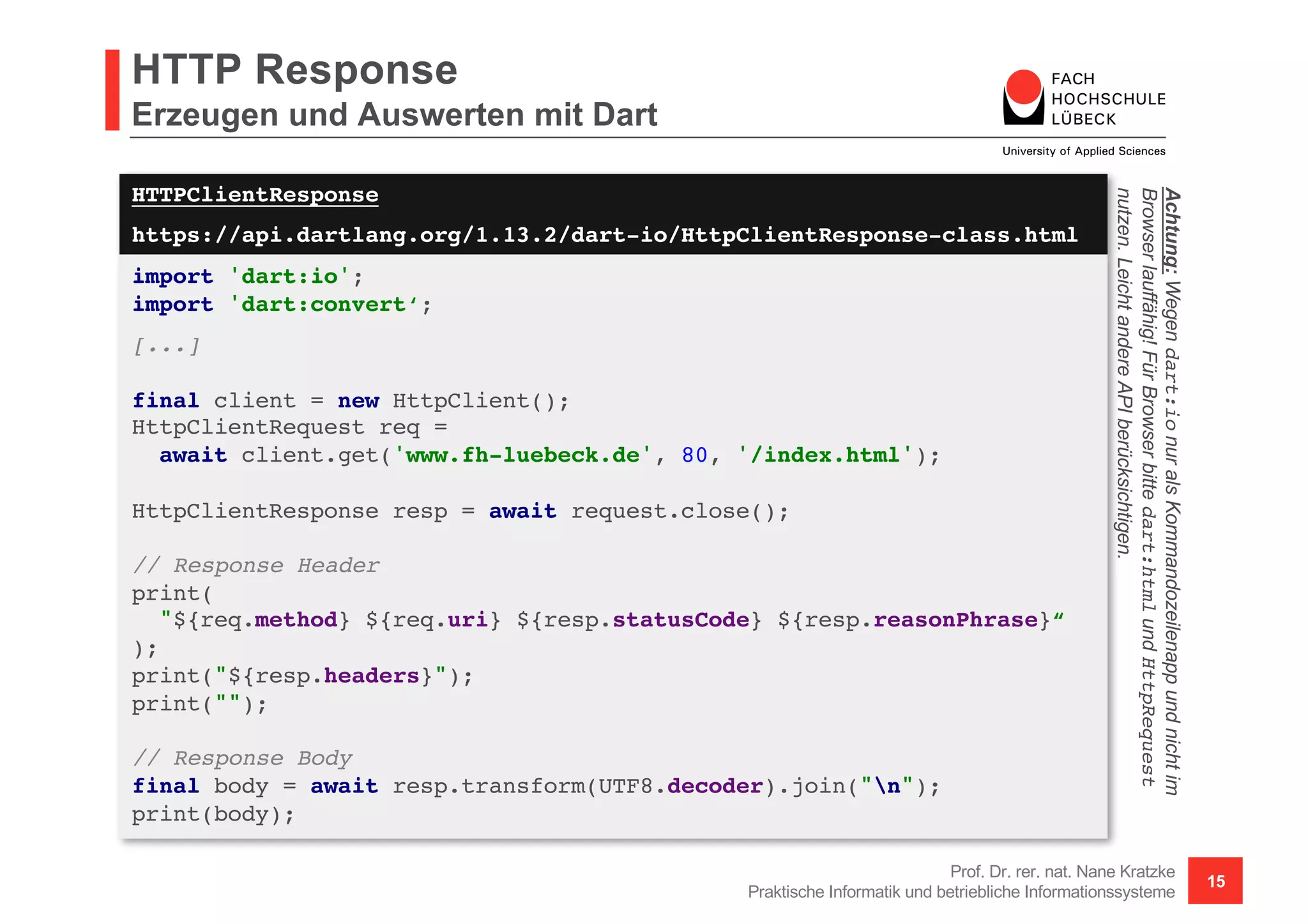 HTTP Response
Erzeugen und Auswerten mit Dart

FACH
HOCHSCHULE
LÜBECK
University of Applied Sciences

HTTPClientResponse

https://api.dartlang.org/1.13.2/dart-io/HttpClientResponse-class.html

import 'dart:io';
import 'dart:convert‘;

[...]

final client = new HttpClient();
HttpClientRequest req =
  await client.get('www.fh-luebeck.de', 80, '/index.html');

HttpClientResponse resp = await request.close();

// Response Header
print(
  "${req.method} ${req.uri} ${resp.statusCode} ${resp.reasonPhrase}“
);
print("${resp.headers}");
print("");

// Response Body
final body = await resp.transform(UTF8.decoder).join("\n");
print(body);

Achtung: Wegen dart:io nur als Kommandozeilenapp und nicht im Browser lauffähig! Für Browser bitte dart:html und HttpRequest nutzen. Leicht andere API berücksichtigen.

Prof. Dr. rer. nat. Nane Kratzke
Praktische Informatik und betriebliche Informationssysteme

15